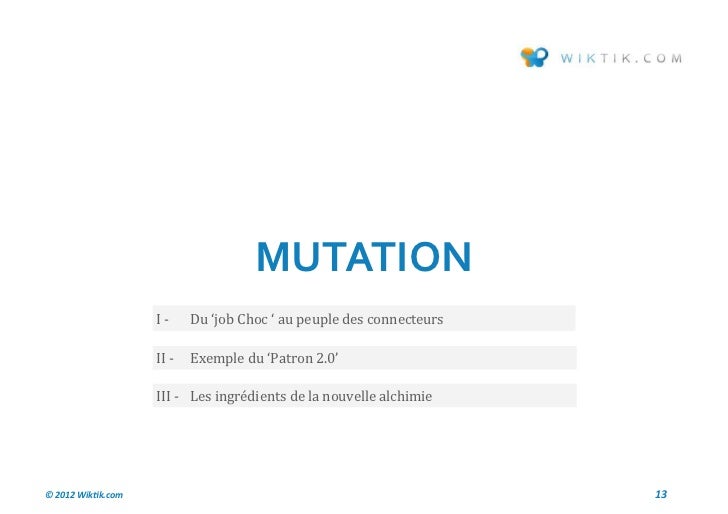 WIKTIK.COM

MUTATION

I - Du ‘job Choc ‘ au peuple des connecteurs

II - Exemple du ‘Patron 2.0’

III - Les ingrédients de la nouvelle alchimie

© 2012 Wiktik.com

13